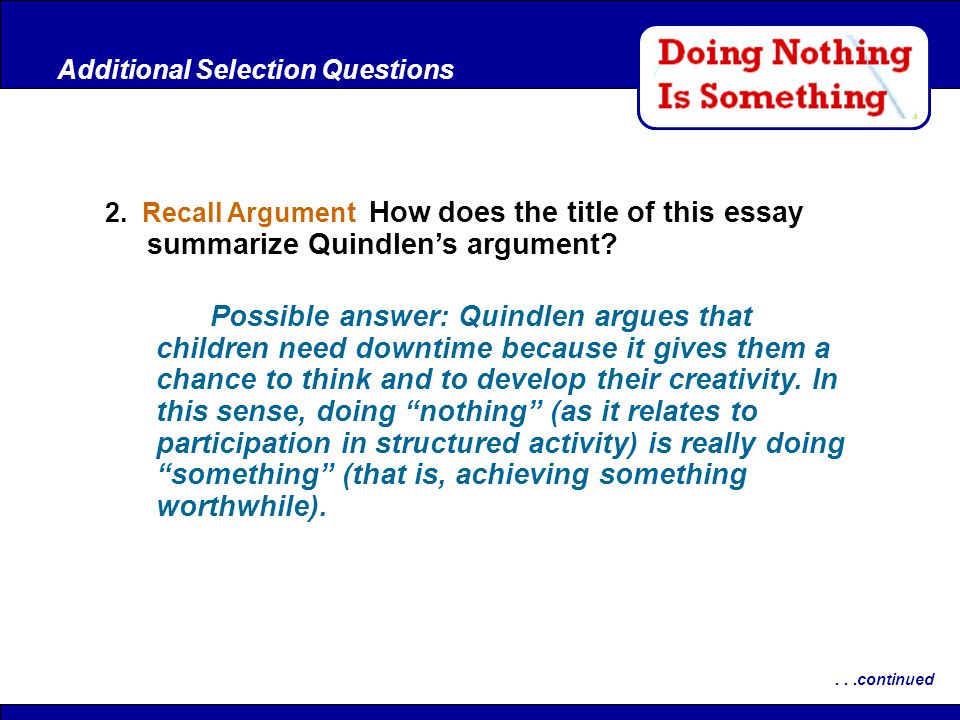 Additional Selection Questions

Doing Nothing Is Something

2. Recall Argument How does the title of this essay summarize Quindlen’s argument?

Possible answer: Quindlen argues that children need downtime because it gives them a chance to think and to develop their creativity. In this sense, doing “nothing” (as it relates to participation in structured activity) is really doing “something” (that is, achieving something worthwhile).

. . .continued